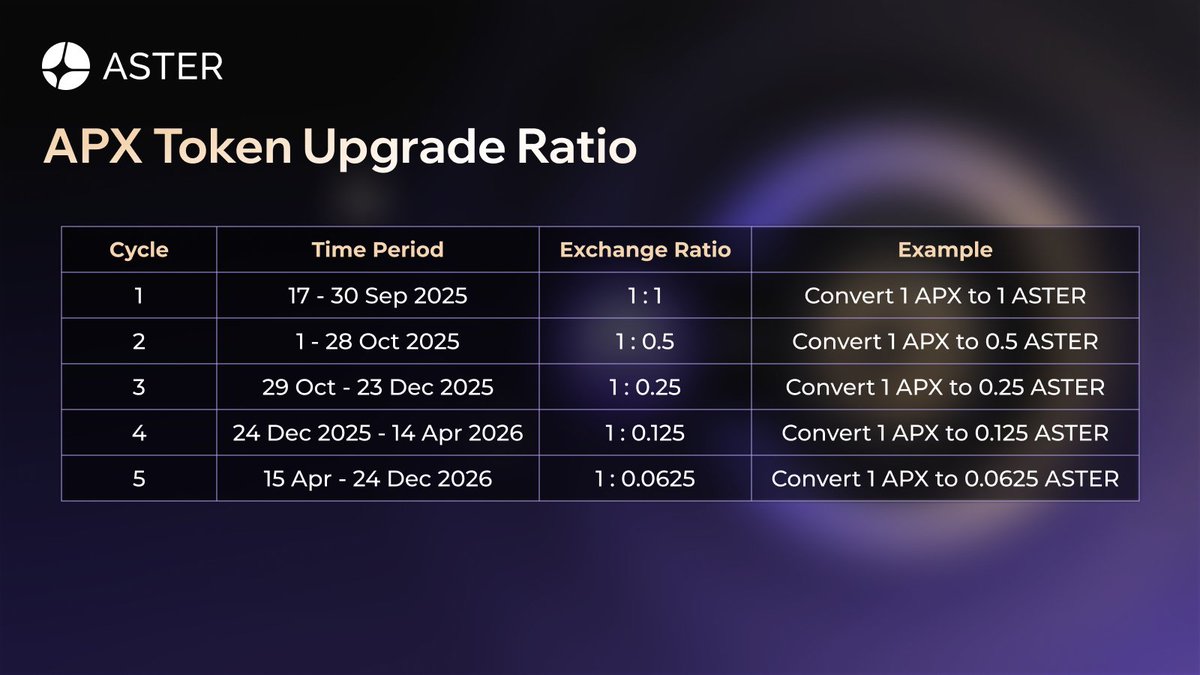 ASTER

APX Token Upgrade Ratio

| Cycle | Time Period | Exchange Ratio | Example |
|---|---|---|---|
| 1 | 17 - 30 Sep 2025 | 1 : 1 | Convert 1 APX to 1 ASTER |
| 2 | 1 - 28 Oct 2025 | 1 : 0.5 | Convert 1 APX to 0.5 ASTER |
| 3 | 29 Oct - 23 Dec 2025 | 1 : 0.25 | Convert 1 APX to 0.25 ASTER |
| 4 | 24 Dec 2025 - 14 Apr 2026 | 1 : 0.125 | Convert 1 APX to 0.125 ASTER |
| 5 | 15 Apr - 24 Dec 2026 | 1 : 0.0625 | Convert 1 APX to 0.0625 ASTER |